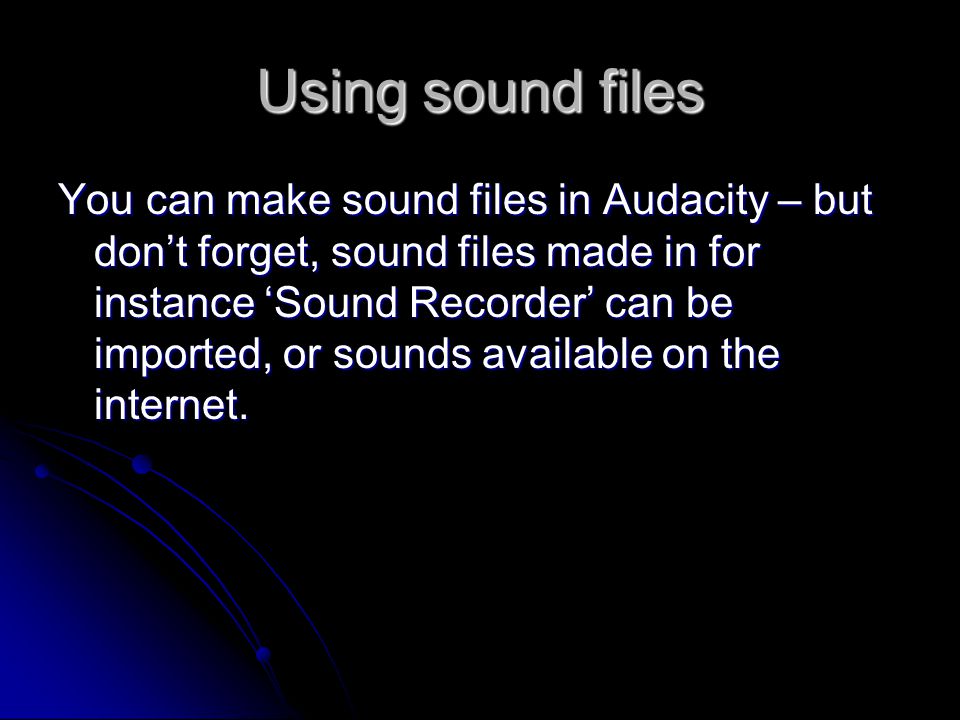 Using sound files

You can make sound files in Audacity – but don’t forget, sound files made in for instance ‘Sound Recorder’ can be imported, or sounds available on the internet.